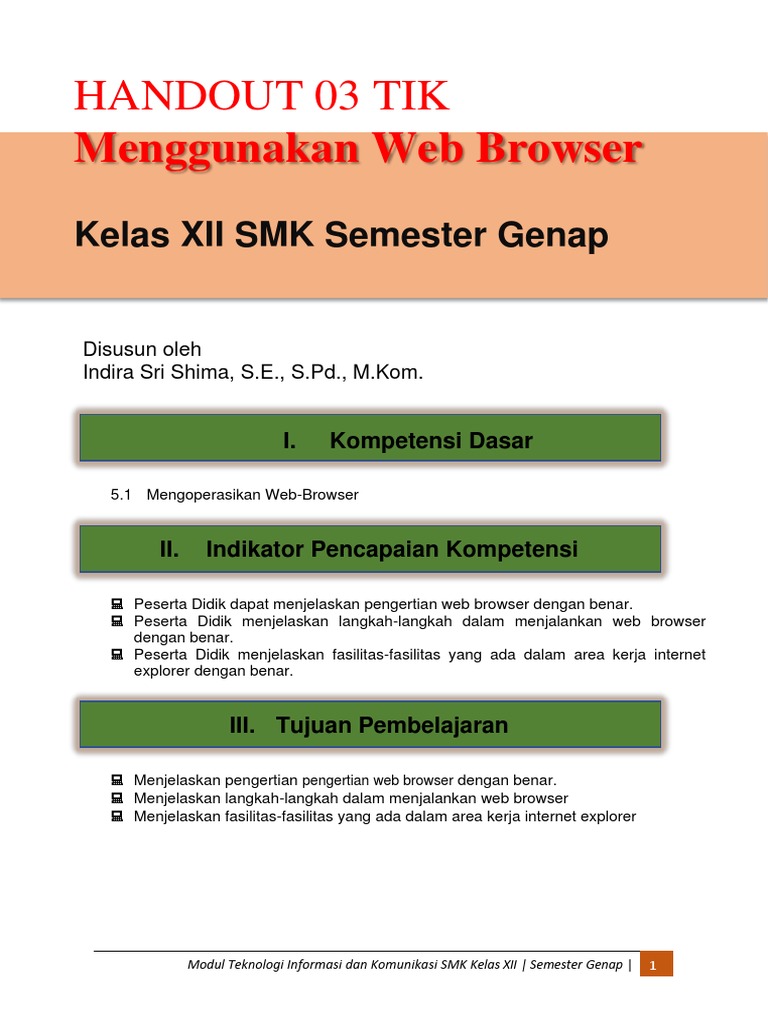 HANDOUT 03 TIK
Menggunakan Web Browser

Kelas XII SMK Semester Genap

Disusun oleh
Indira Sri Shima, S.E., S.Pd., M.Kom.

I. Kompetensi Dasar

5.1 Mengoperasikan Web-Browser

II. Indikator Pencapaian Kompetensi

Peserta Didik dapat menjelaskan pengertian web browser dengan benar.
Peserta Didik menjelaskan langkah-langkah dalam menjalankan web browser dengan benar.
Peserta Didik menjelaskan fasilitas-fasilitas yang ada dalam area kerja internet explorer dengan benar.

III. Tujuan Pembelajaran

Menjelaskan pengertian pengertian web browser dengan benar.
Menjelaskan langkah-langkah dalam menjalankan web browser
Menjelaskan fasilitas-fasilitas yang ada dalam area kerja internet explorer

Modul Teknologi Informasi dan Komunikasi SMK Kelas XII | Semester Genap | 1